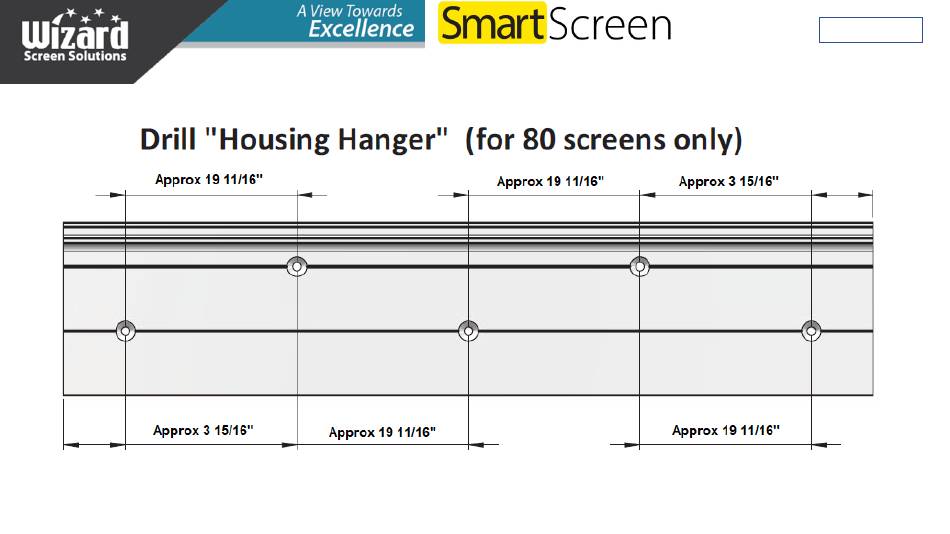 Wizard
Screen Solutions

A View Towards
Excellence

SmartScreen

Drill "Housing Hanger" (for 80 screens only)

Approx 19 11/16"

Approx 19 11/16"

Approx 3 15/16"

Approx 3 15/16"

Approx 19 11/16"

Approx 19 11/16"